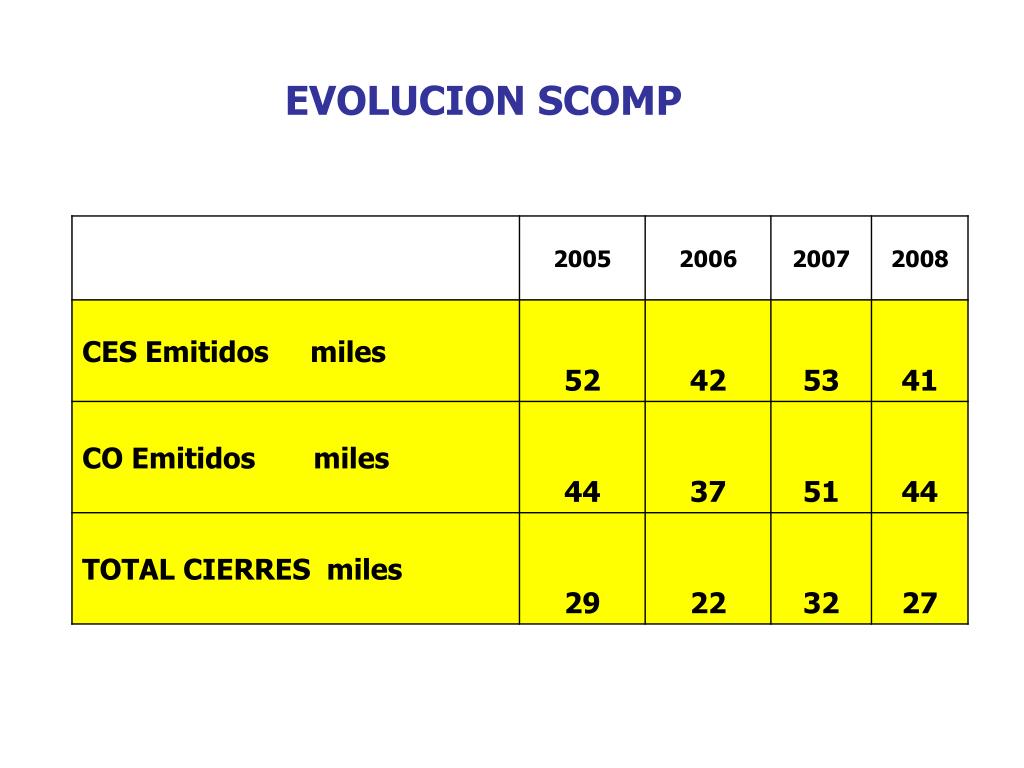 EVOLUCION SCOMP

| | 2005 | 2006 | 2007 | 2008 |
|---|---|---|---|---|
| CES Emitidos miles | 52 | 42 | 53 | 41 |
| CO Emitidos miles | 44 | 37 | 51 | 44 |
| TOTAL CIERRES miles | 29 | 22 | 32 | 27 |